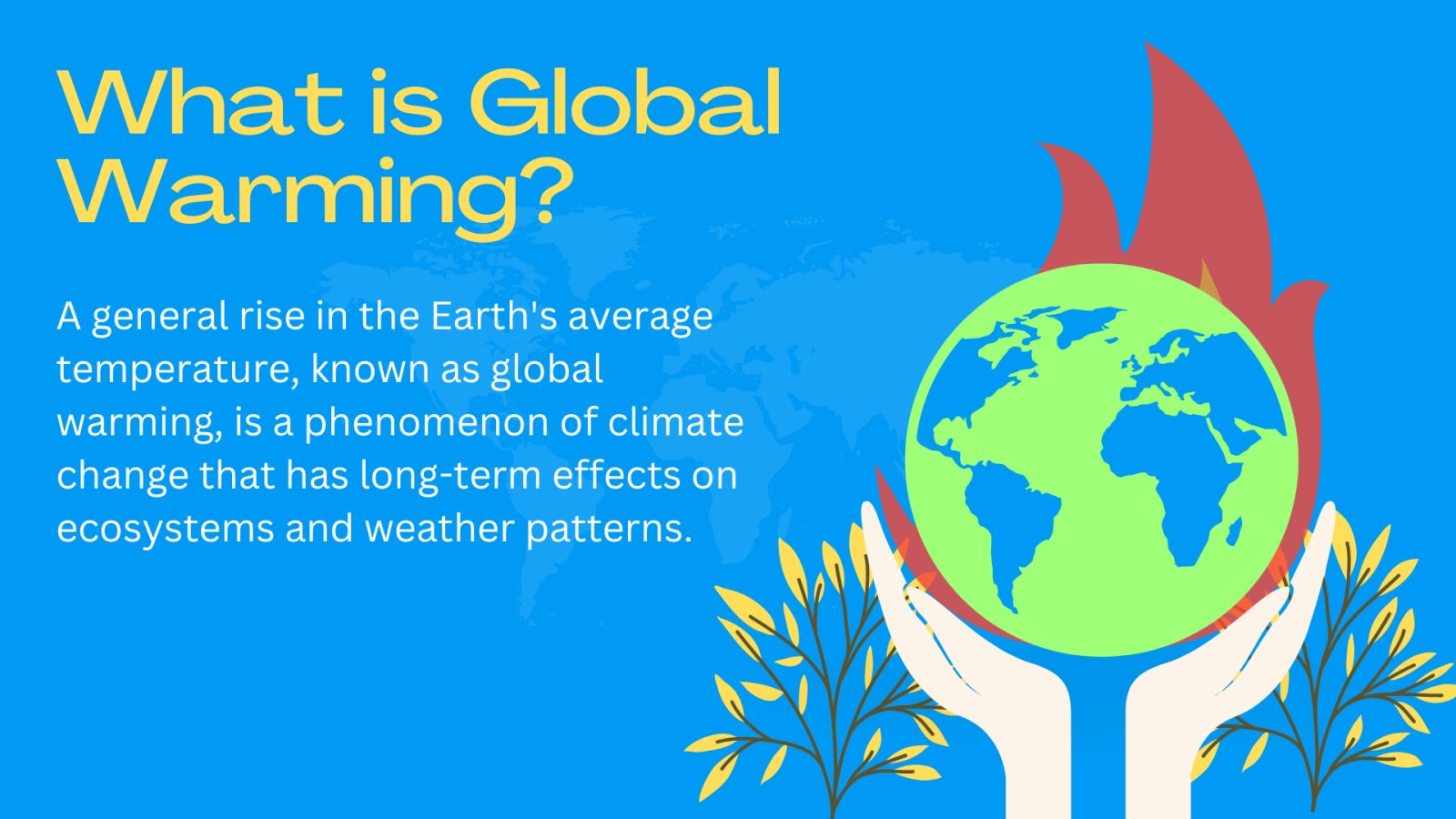 What is Global Warming?

A general rise in the Earth's average temperature, known as global warming, is a phenomenon of climate change that has long-term effects on ecosystems and weather patterns.